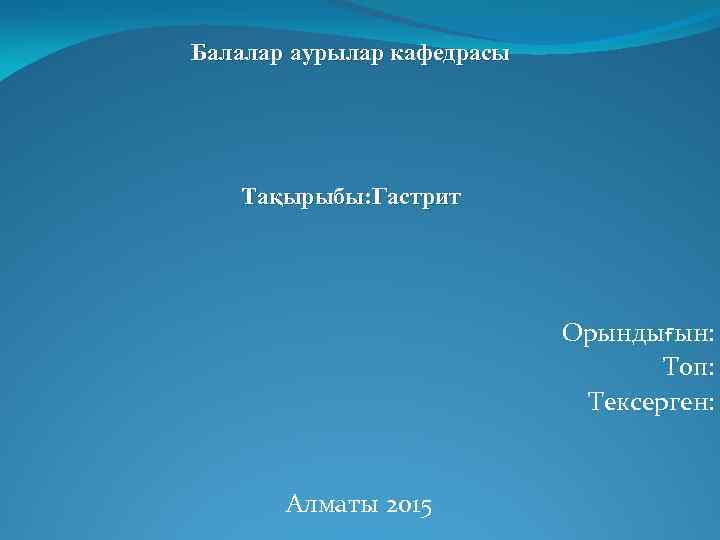 Балалар аурылар кафедрасы

Тақырыбы:Гастрит

Орындығын:
Топ:
Тексерген:

Алматы 2015